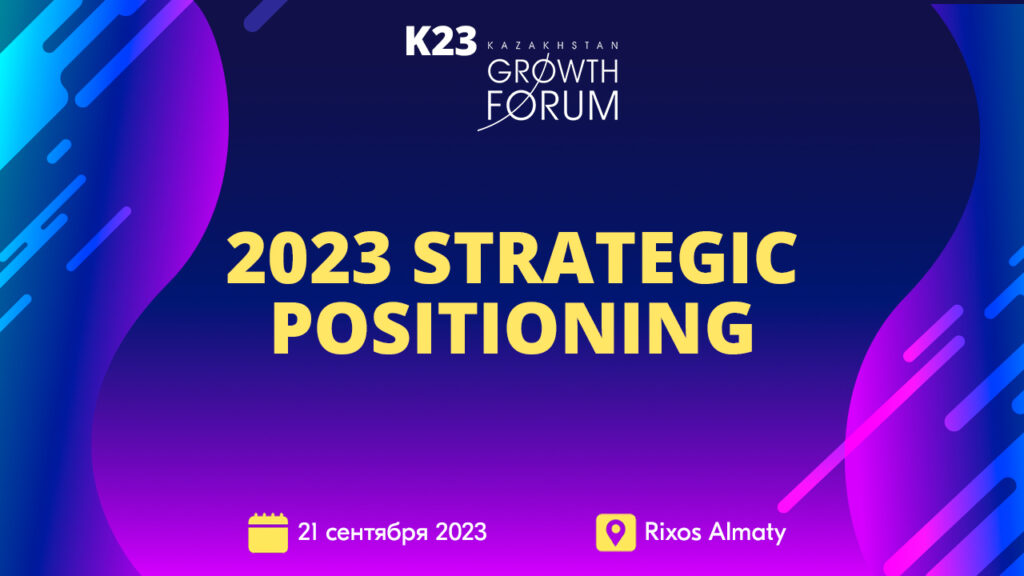 K23 KAZAKHSTAN GRØWTH FØRUM

2023 STRATEGIC POSITIONING

21 сентября 2023

Rixos Almaty